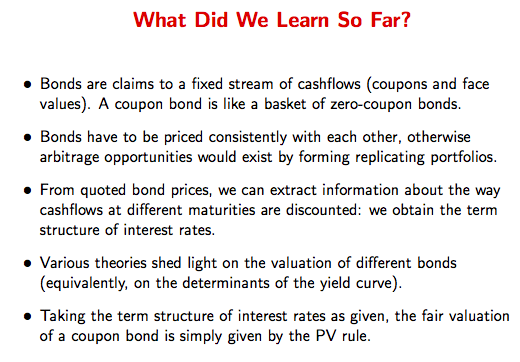 What Did We Learn So Far?

• Bonds are claims to a fixed stream of cashflows (coupons and face values). A coupon bond is like a basket of zero-coupon bonds.

• Bonds have to be priced consistently with each other, otherwise arbitrage opportunities would exist by forming replicating portfolios.

• From quoted bond prices, we can extract information about the way cashflows at different maturities are discounted: we obtain the term structure of interest rates.

• Various theories shed light on the valuation of different bonds (equivalently, on the determinants of the yield curve).

• Taking the term structure of interest rates as given, the fair valuation of a coupon bond is simply given by the PV rule.